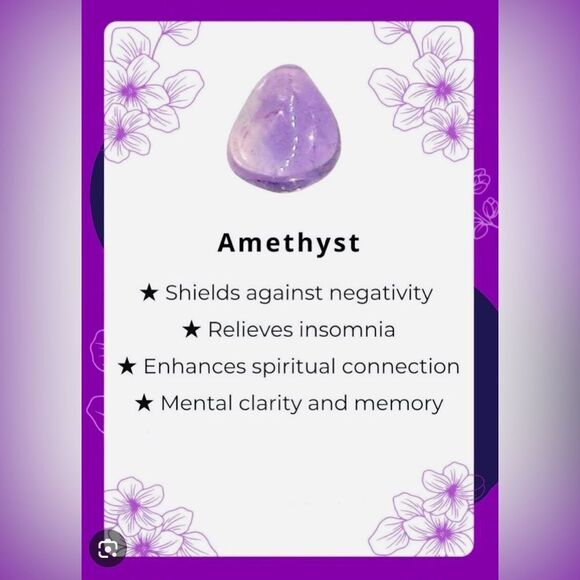 Amethyst

★ Shields against negativity
★ Relieves insomnia
★ Enhances spiritual connection
★ Mental clarity and memory